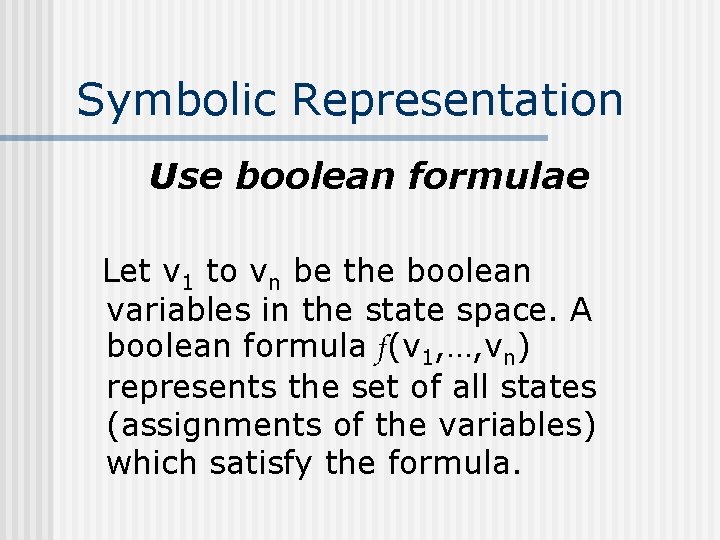 Symbolic Representation

Use boolean formulae

Let $v_1$ to $v_n$ be the boolean variables in the state space. A boolean formula $f(v_1,\ldots,v_n)$ represents the set of all states (assignments of the variables) which satisfy the formula.